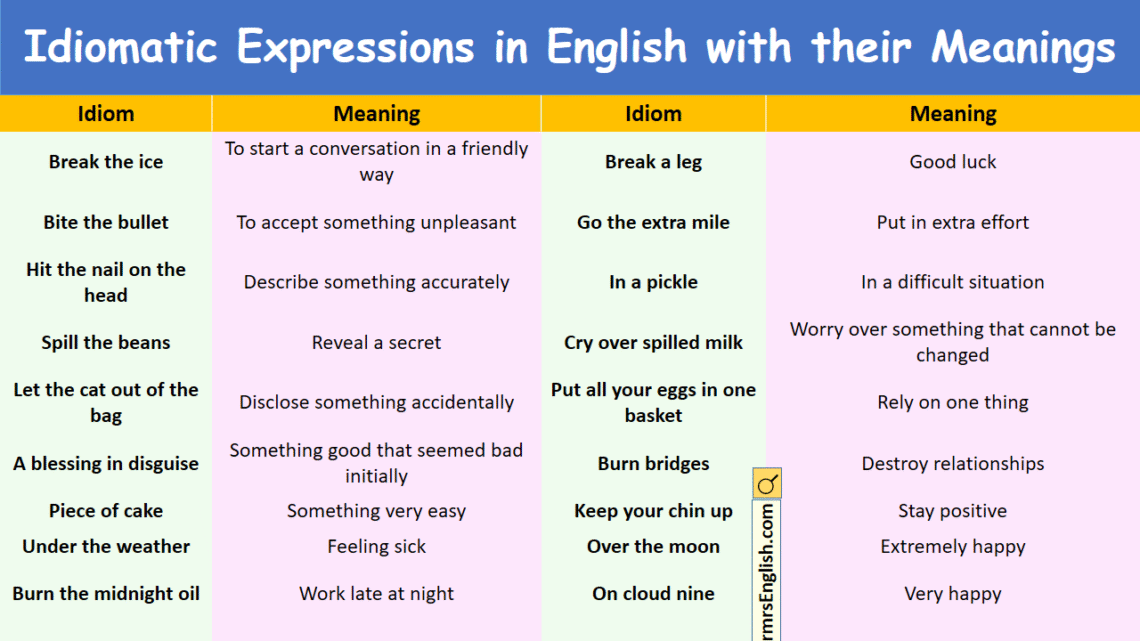 Idiomatic Expressions in English with their Meanings

| Idiom | Meaning | Idiom | Meaning |
|---|---|---|---|
| Break the ice | To start a conversation in a friendly way | Break a leg | Good luck |
| Bite the bullet | To accept something unpleasant | Go the extra mile | Put in extra effort |
| Hit the nail on the head | Describe something accurately | In a pickle | In a difficult situation |
| Spill the beans | Reveal a secret | Cry over spilled milk | Worry over something that cannot be changed |
| Let the cat out of the bag | Disclose something accidentally | Put all your eggs in one basket | Rely on one thing |
| A blessing in disguise | Something good that seemed bad initially | Burn bridges | Destroy relationships |
| Piece of cake | Something very easy | Keep your chin up | Stay positive |
| Under the weather | Feeling sick | Over the moon | Extremely happy |
| Burn the midnight oil | Work late at night | On cloud nine | Very happy |

rmsEnglish.com